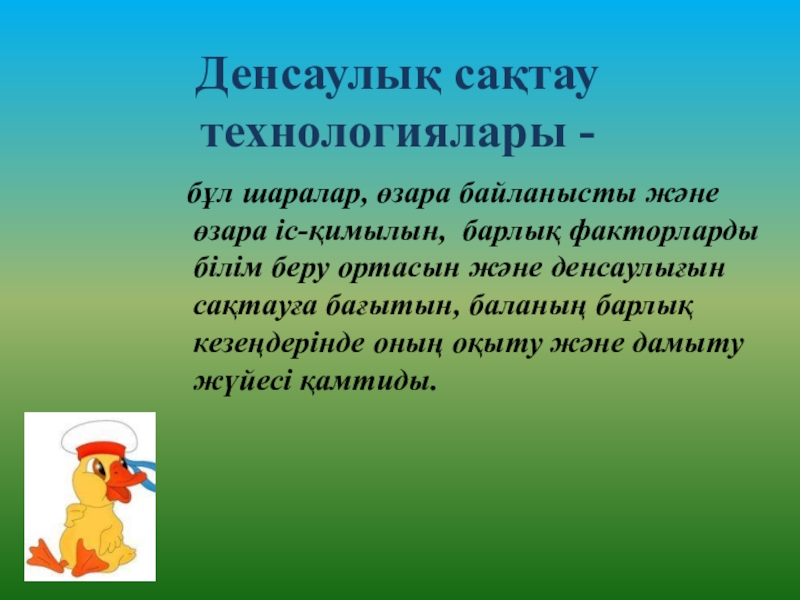 Денсаулық сақтау технологиялары -

бұл шаралар, өзара байланысты және өзара іс-қимылын, барлық факторларды білім беру ортасын және денсаулығын сақтауға бағытын, баланың барлық кезеңдерінде оның оқыту және дамыту жүйесі қамтиды.